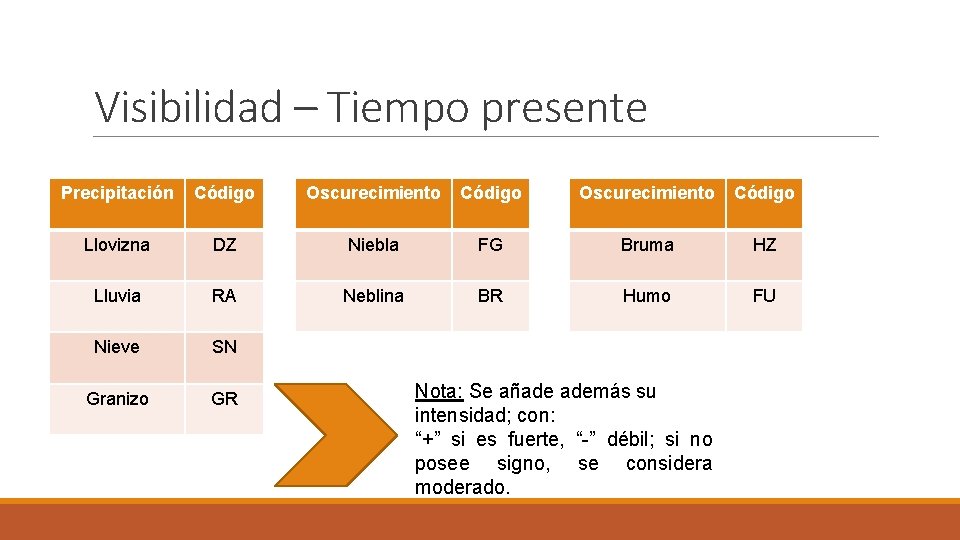 Visibilidad – Tiempo presente

| Precipitación | Código |
|---|---|
| Llovizna | DZ |
| Lluvia | RA |
| Nieve | SN |
| Granizo | GR |

| Oscurecimiento | Código |
|---|---|
| Niebla | FG |
| Neblina | BR |

| Oscurecimiento | Código |
|---|---|
| Bruma | HZ |
| Humo | FU |

Nota: Se añade además su intensidad; con:
“+” si es fuerte, “-” débil; si no posee signo, se considera moderado.